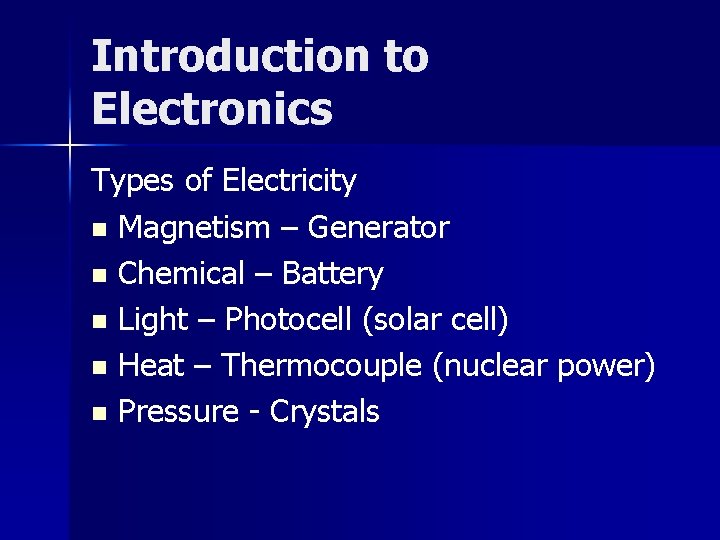 Introduction to Electronics

Types of Electricity

- Magnetism – Generator
- Chemical – Battery
- Light – Photocell (solar cell)
- Heat – Thermocouple (nuclear power)
- Pressure - Crystals